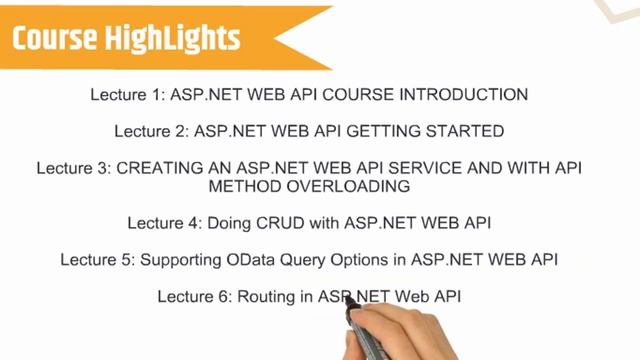 Course HighLights

Lecture 1: ASP.NET WEB API COURSE INTRODUCTION

Lecture 2: ASP.NET WEB API GETTING STARTED

Lecture 3: CREATING AN ASP.NET WEB API SERVICE AND WITH API METHOD OVERLOADING

Lecture 4: Doing CRUD with ASP.NET WEB API

Lecture 5: Supporting OData Query Options in ASP.NET WEB API

Lecture 6: Routing in ASP.NET Web API